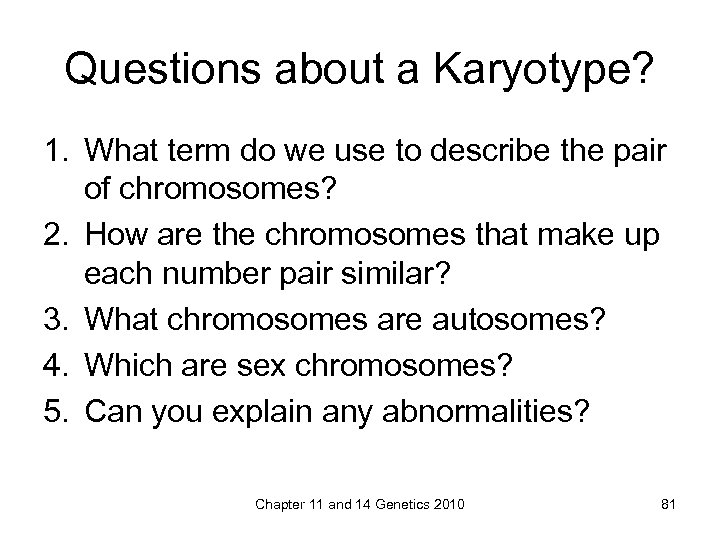 Questions about a Karyotype?

1. What term do we use to describe the pair of chromosomes?
2. How are the chromosomes that make up each number pair similar?
3. What chromosomes are autosomes?
4. Which are sex chromosomes?
5. Can you explain any abnormalities?

Chapter 11 and 14 Genetics 2010

81